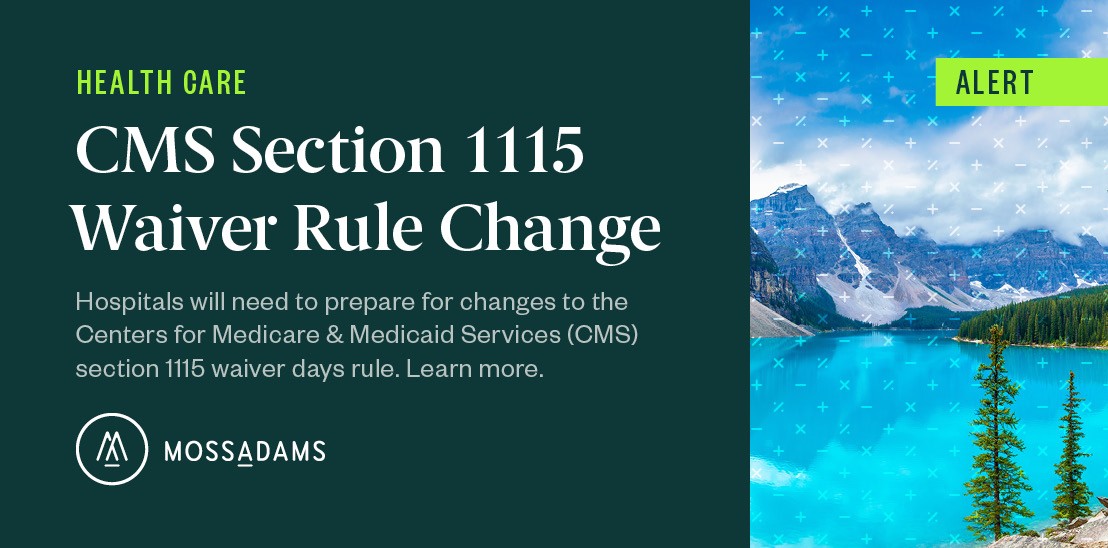 HEALTH CARE

CMS Section 1115 Waiver Rule Change

Hospitals will need to prepare for changes to the Centers for Medicare & Medicaid Services (CMS) section 1115 waiver days rule. Learn more.

MOSSADAMS

ALERT